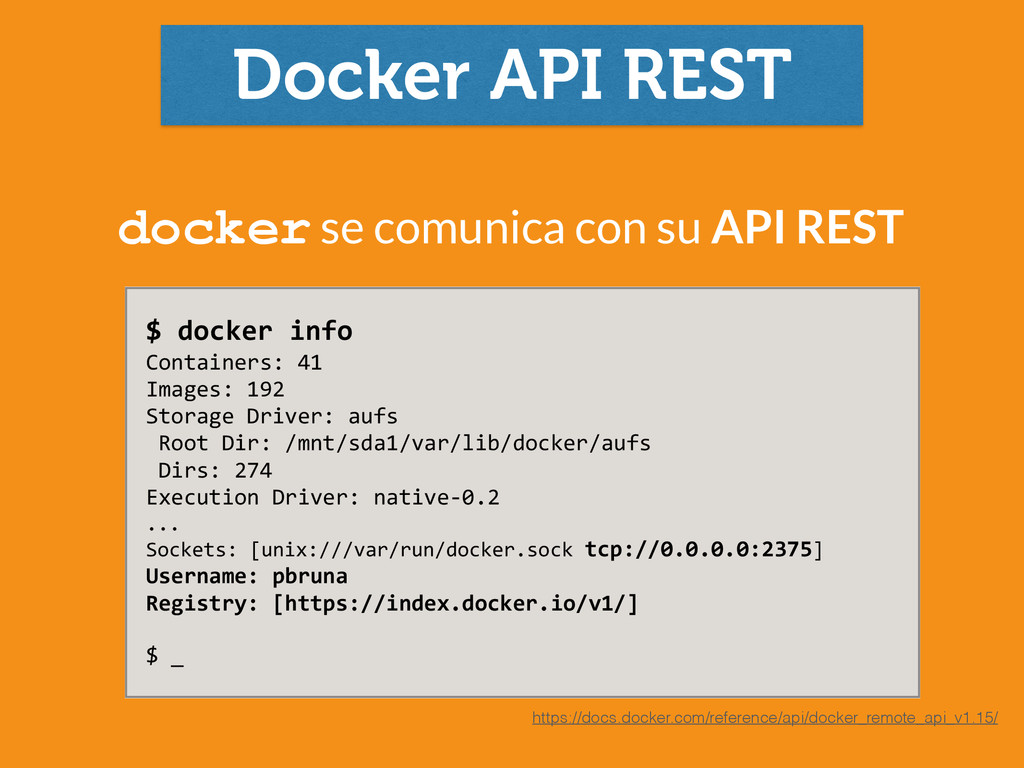 Docker API REST

docker se comunica con su API REST

$ docker info
Containers: 41
Images: 192
Storage Driver: aufs
 Root Dir: /mnt/sda1/var/lib/docker/aufs
 Dirs: 274
Execution Driver: native-0.2
...
Sockets: [unix:///var/run/docker.sock tcp://0.0.0.0:2375]
Username: pbruna
Registry: [https://index.docker.io/v1/]

$ _

https://docs.docker.com/reference/api/docker_remote_api_v1.15/